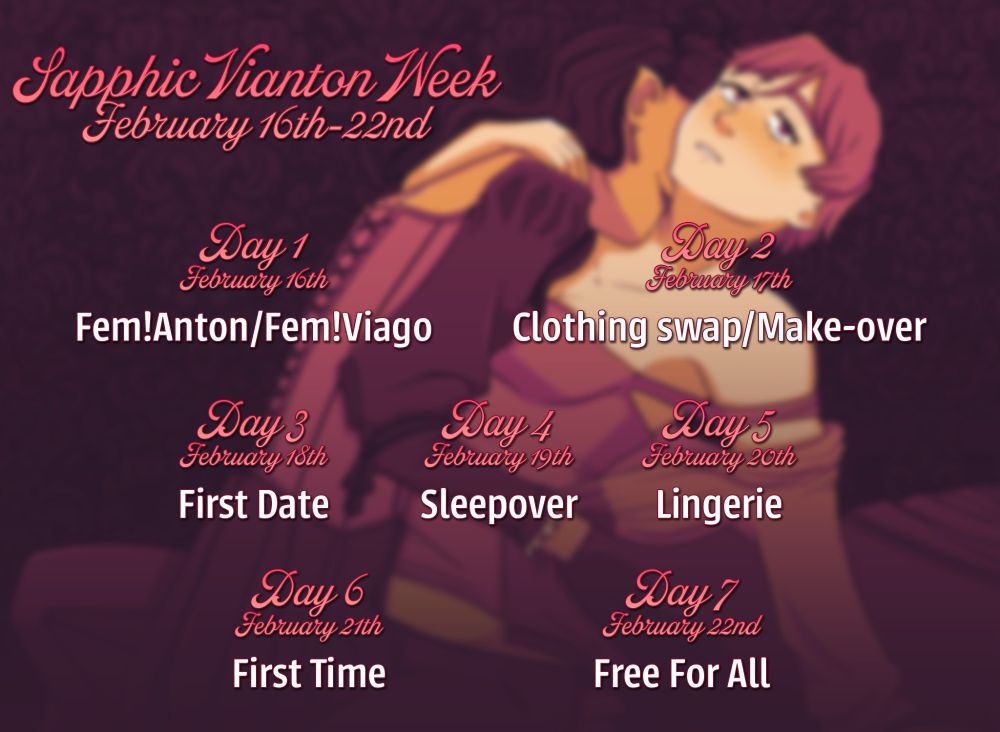 Sapphic Vianton Week
February 16th-22nd

Day 1
February 16th
Fem!Anton/Fem!Viago

Day 2
February 17th
Clothing swap/Make-over

Day 3
February 18th
First Date

Day 4
February 19th
Sleepover

Day 5
February 20th
Lingerie

Day 6
February 21th
First Time

Day 7
February 22nd
Free For All